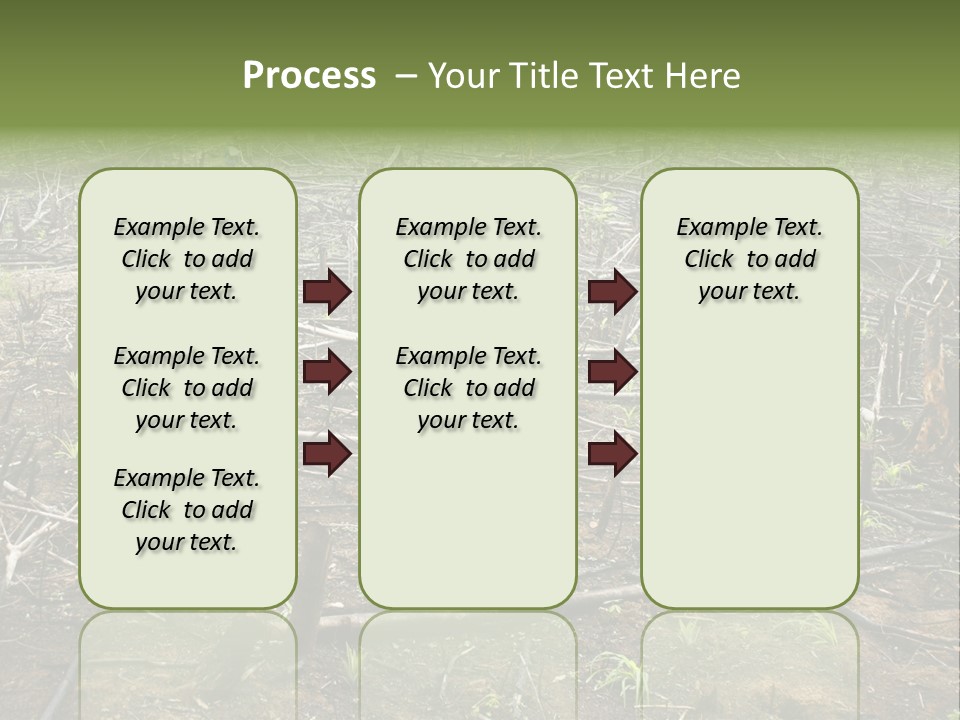 Process – Your Title Text Here

Example Text. Click to add your text.

Example Text. Click to add your text.

Example Text. Click to add your text.

Example Text. Click to add your text.

Example Text. Click to add your text.

Example Text. Click to add your text.